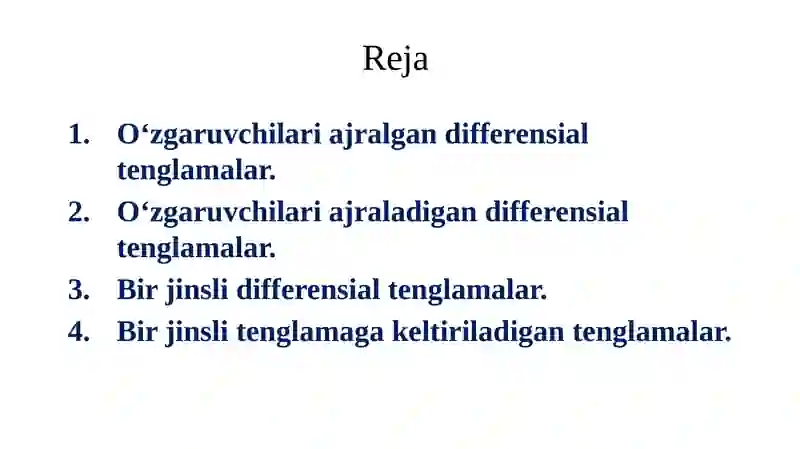 Reja

1. O‘zgaruvchilari ajralgan differensial tenglamalar.
2. O‘zgaruvchilari ajraladigan differensial tenglamalar.
3. Bir jinsli differensial tenglamalar.
4. Bir jinsli tenglamaga keltiriladigan tenglamalar.